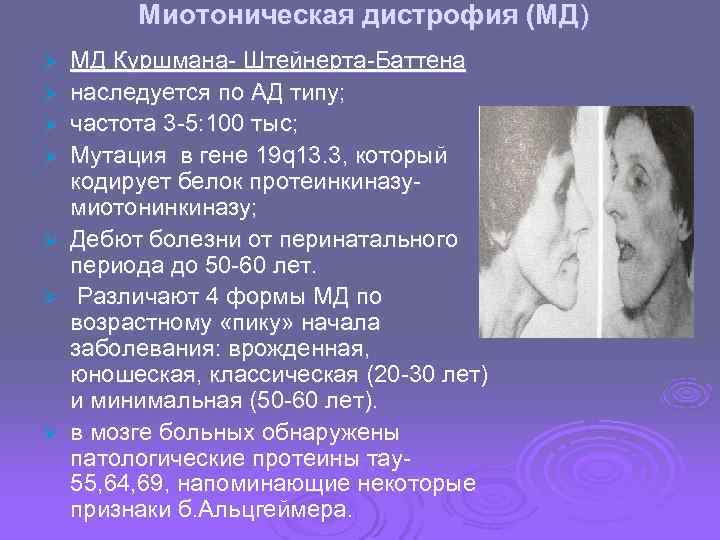 Миотоническая дистрофия (МД)

МД Куршмана- Штейнерта-Баттена

наследуется по АД типу;

частота 3-5:100 тыс;

Мутация в гене 19q13.3, который кодирует белок протеинкиназу-миотонинкиназу;

Дебют болезни от перинатального периода до 50-60 лет.

Различают 4 формы МД по возрастному «пику» начала заболевания: врожденная, юношеская, классическая (20-30 лет) и минимальная (50-60 лет).

в мозге больных обнаружены патологические протеины тау-55,64,69, напоминающие некоторые признаки б.Альцгеймера.